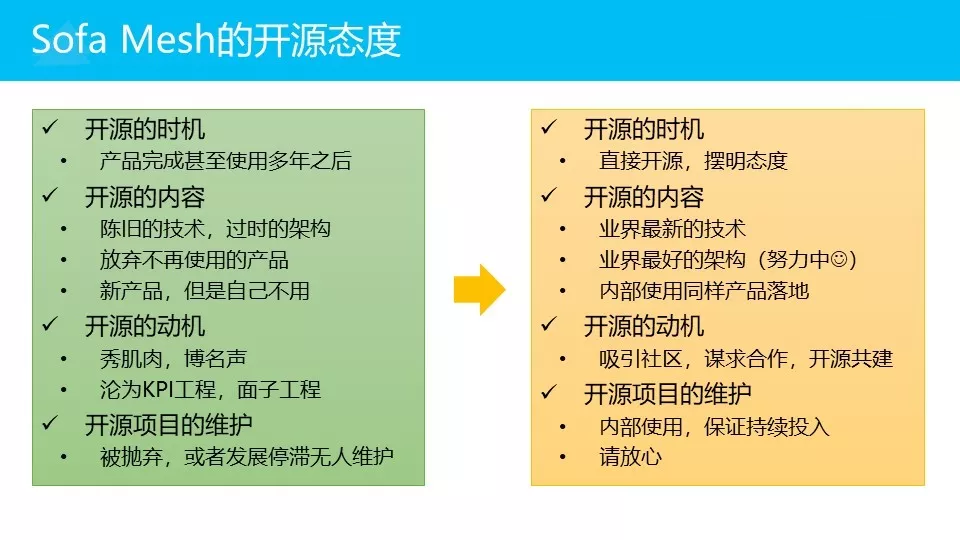 Sofa Mesh的开源态度

✓ 开源的时机
• 产品完成甚至使用多年之后
✓ 开源的内容
• 陈旧的技术，过时的架构
• 放弃不再使用的产品
• 新产品，但是自己不用
✓ 开源的动机
• 秀肌肉，博名声
• 沦为KPI工程，面子工程
✓ 开源项目的维护
• 被抛弃，或者发展停滞无人维护

✓ 开源的时机
• 直接开源，摆明态度
✓ 开源的内容
• 业界最新的技术
• 业界最好的架构（努力中☺）
• 内部使用同样产品落地
✓ 开源的动机
• 吸引社区，谋求合作，开源共建
✓ 开源项目的维护
• 内部使用，保证持续投入
• 请放心